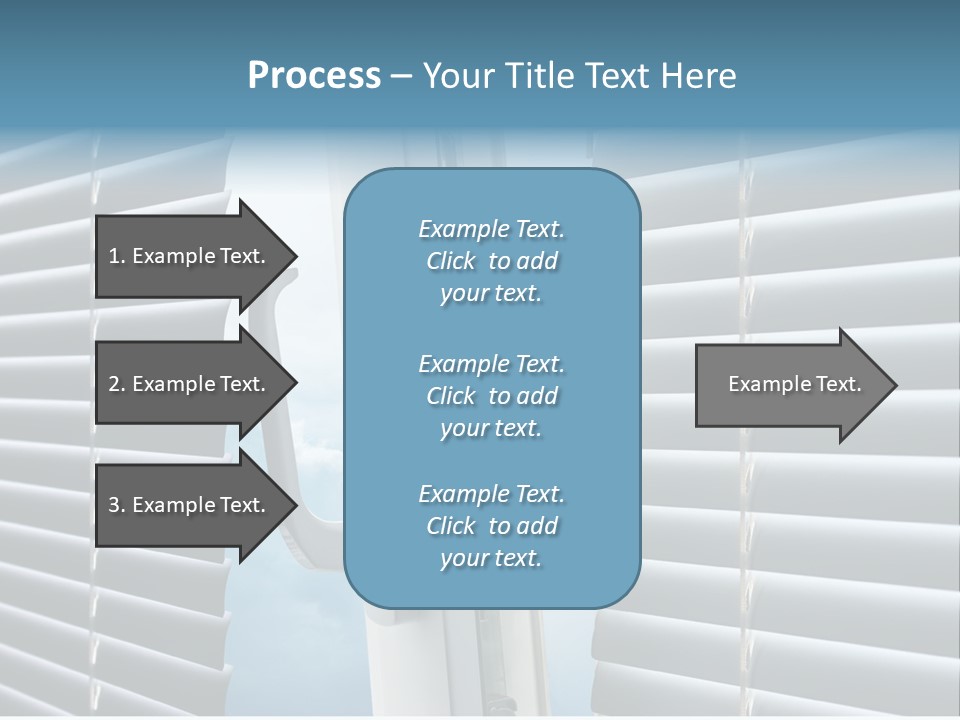 Process – Your Title Text Here

1. Example Text.

2. Example Text.

3. Example Text.

Example Text. Click to add your text.

Example Text. Click to add your text.

Example Text. Click to add your text.

Example Text.